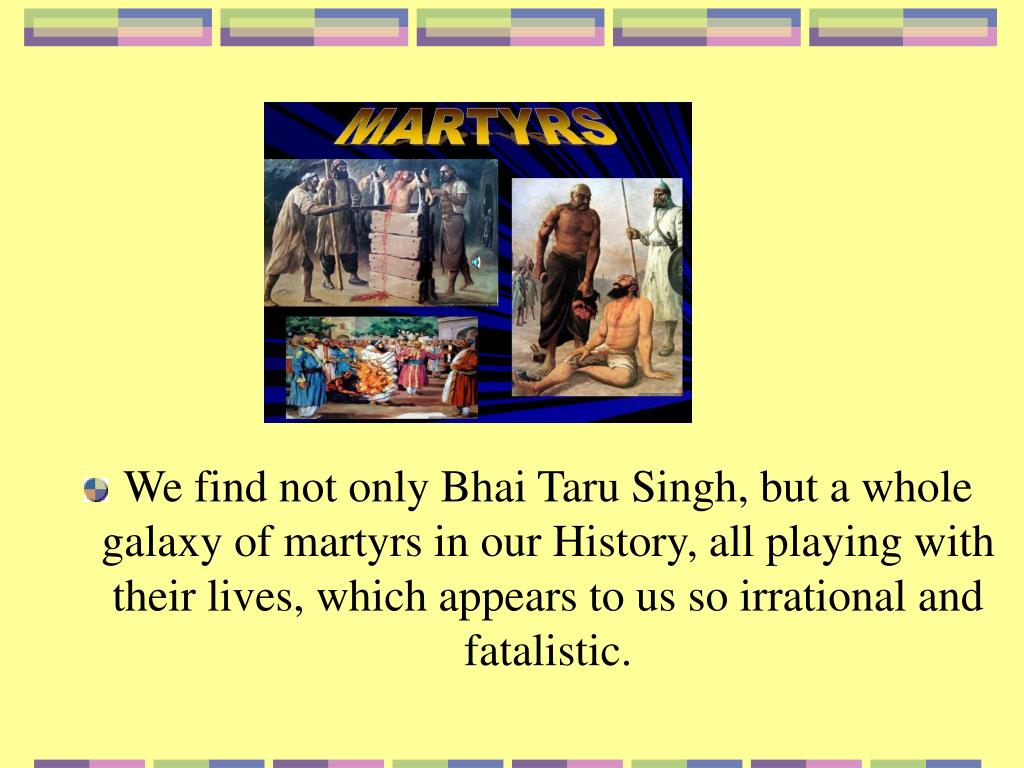 MARTYRS

We find not only Bhai Taru Singh, but a whole galaxy of martyrs in our History, all playing with their lives, which appears to us so irrational and fatalistic.